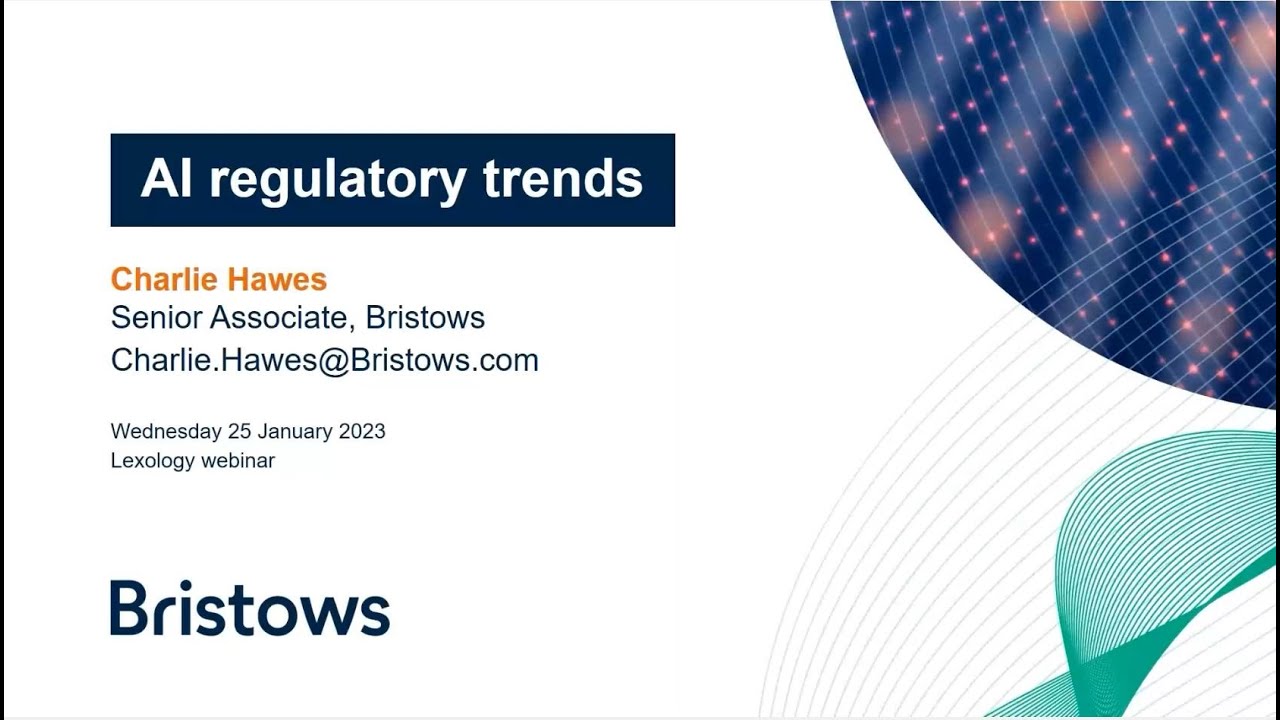 AI regulatory trends

Charlie Hawes
Senior Associate, Bristows
Charlie.Hawes@Bristows.com

Wednesday 25 January 2023
Lexology webinar

Bristows